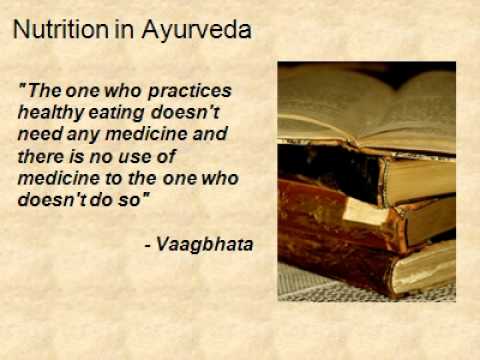 Nutrition in Ayurveda

"The one who practices healthy eating doesn't need any medicine and there is no use of medicine to the one who doesn't do so"

- Vaagbhata